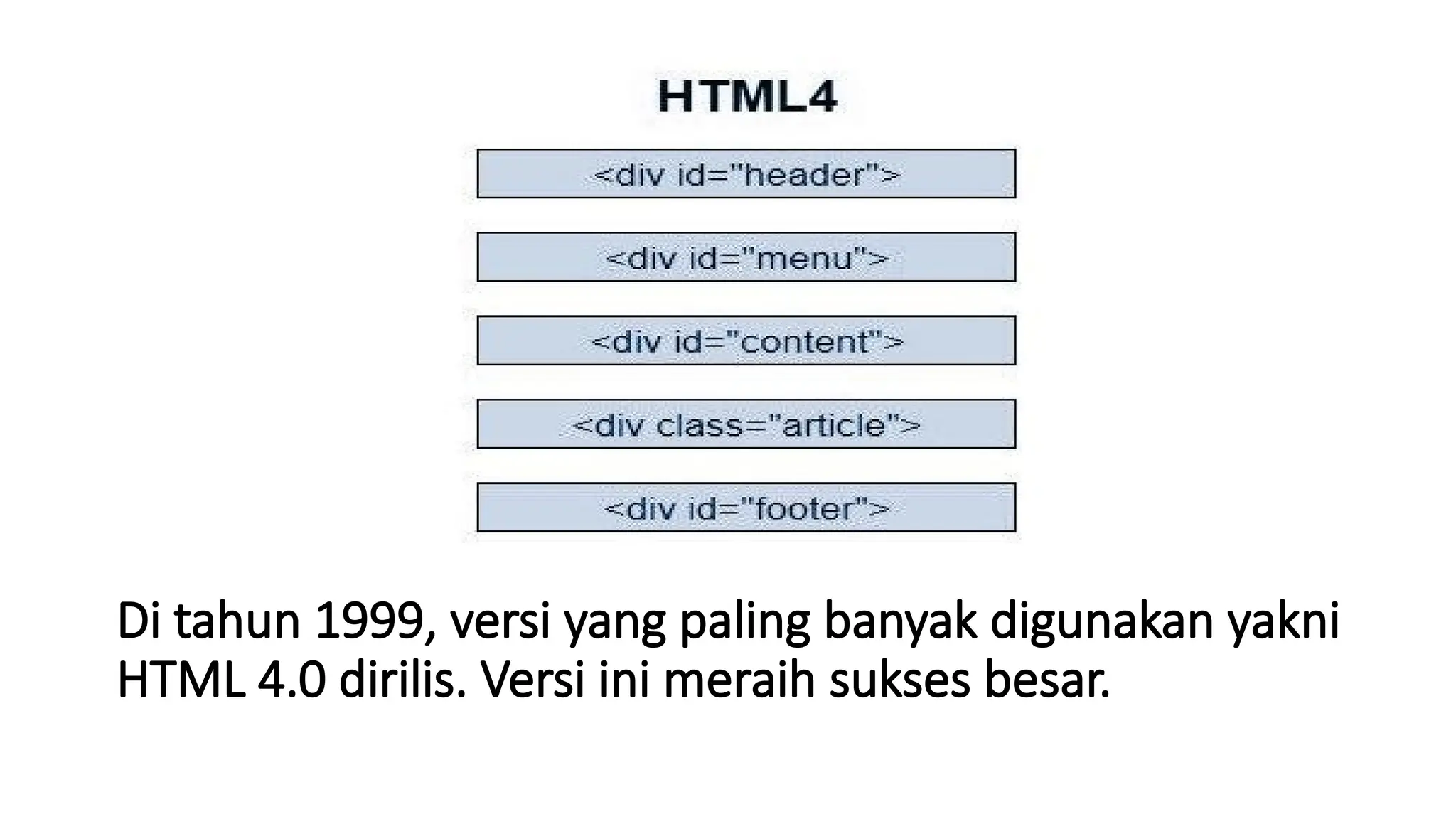 HTML4

<div id="header">

<div id="menu">

<div id="content">

<div class="article">

<div id="footer">

Di tahun 1999, versi yang paling banyak digunakan yakni HTML 4.0 dirilis. Versi ini meraih sukses besar.